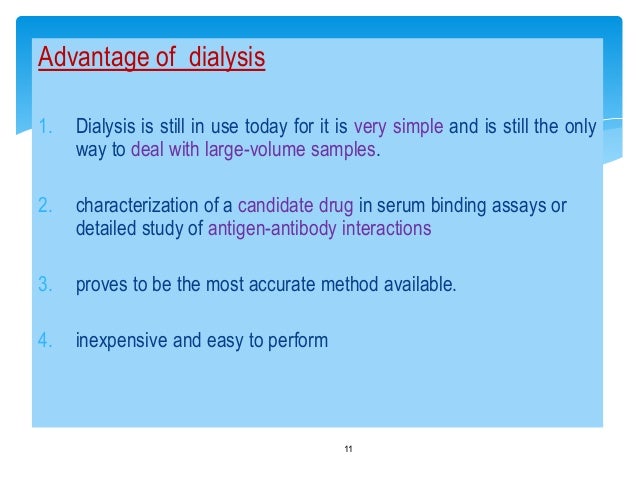 Advantage of  dialysis

1. Dialysis is still in use today for it is very simple and is still the only way to deal with large-volume samples.

2. characterization of a candidate drug in serum binding assays or detailed study of antigen-antibody interactions

3. proves to be the most accurate method available.

4. inexpensive and easy to perform

11